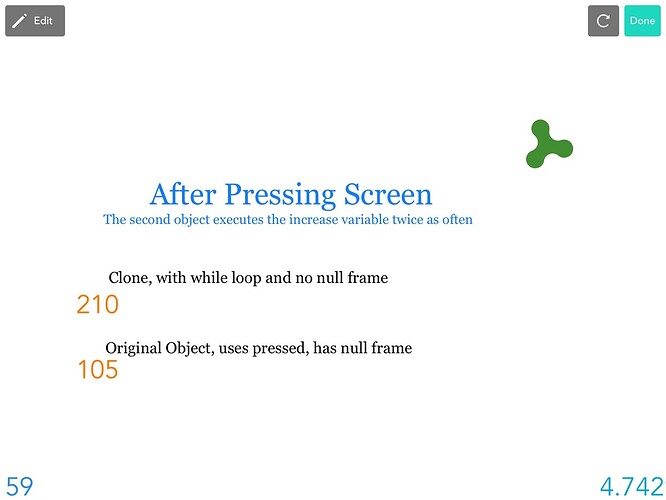 Edit

Done

After Pressing Screen
The second object executes the increase variable twice as often

Clone, with while loop and no null frame
210

Original Object, uses pressed, has null frame
105

59

4.742